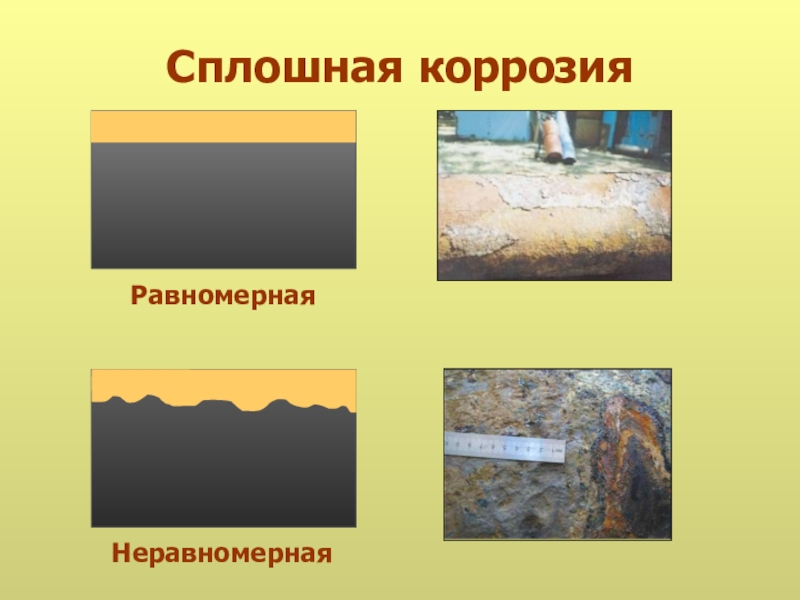 Сплошная коррозия

Равномерная

Неравномерная